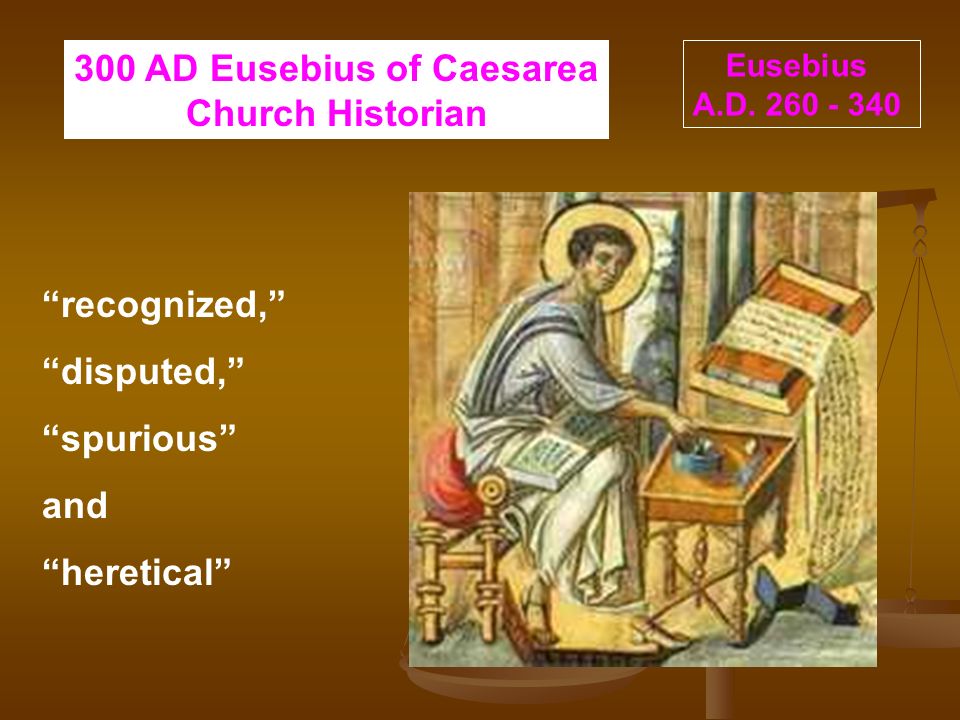 300 AD Eusebius of Caesarea
Church Historian

Eusebius
A.D. 260 - 340

“recognized,”

“disputed,”

“spurious”

and

“heretical”